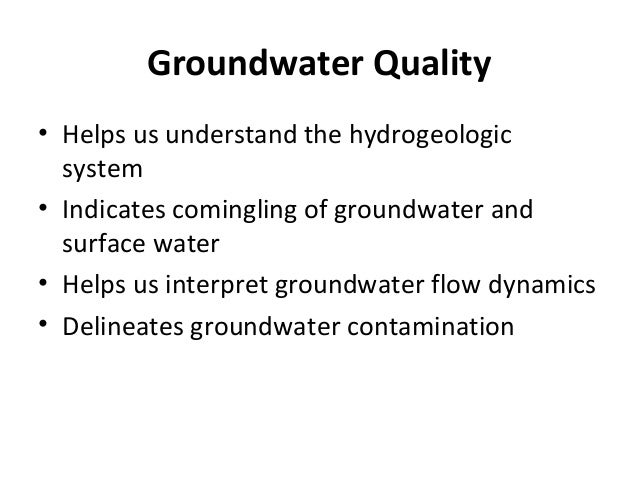 Groundwater Quality

• Helps us understand the hydrogeologic system
• Indicates comingling of groundwater and surface water
• Helps us interpret groundwater flow dynamics
• Delineates groundwater contamination